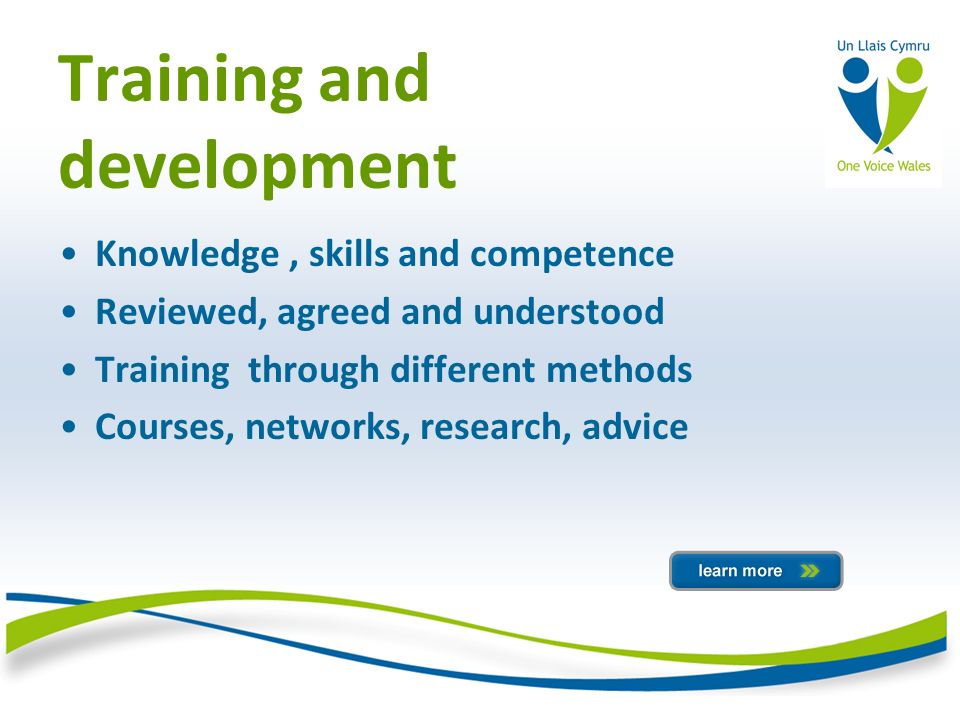 Training and development

Un Llais Cymru

One Voice Wales

• Knowledge , skills and competence
• Reviewed, agreed and understood
• Training  through different methods
• Courses, networks, research, advice

learn more